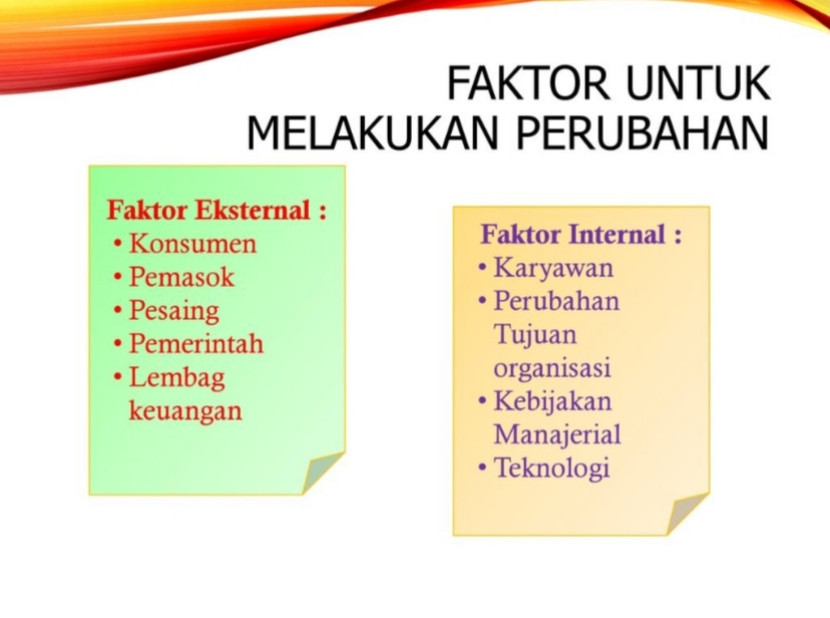 FAKTOR UNTUK MELAKUKAN PERUBAHAN

Faktor Eksternal :
• Konsumen
• Pemasok
• Pesaing
• Pemerintah
• Lembag keuangan

Faktor Internal :
• Karyawan
• Perubahan Tujuan organisasi
• Kebijakan Manajerial
• Teknologi